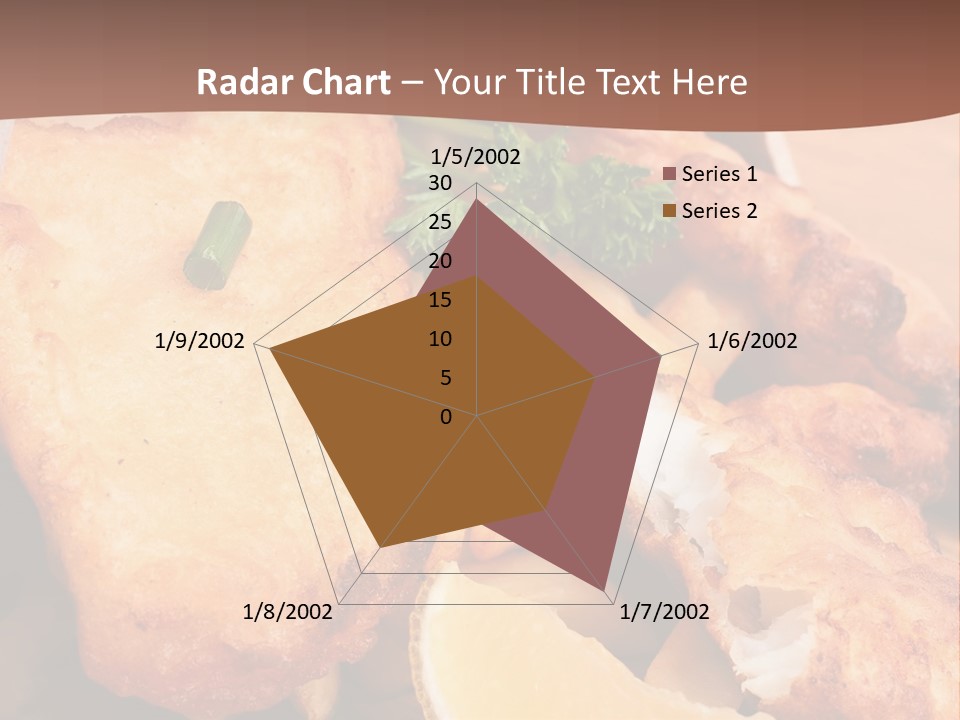 Radar Chart – Your Title Text Here

1/5/2002
30
25
20
15
10
5
0
1/6/2002
1/7/2002
1/8/2002
1/9/2002

Series 1
Series 2